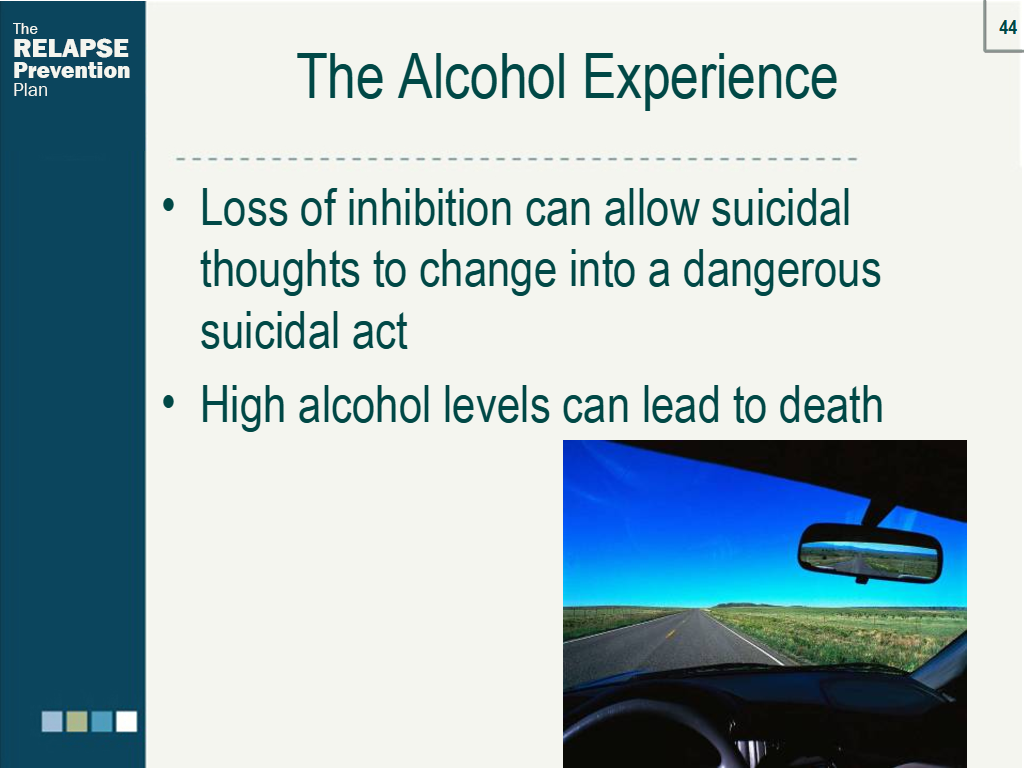 The RELAPSE Prevention Plan

44

The Alcohol Experience

• Loss of inhibition can allow suicidal thoughts to change into a dangerous suicidal act

• High alcohol levels can lead to death